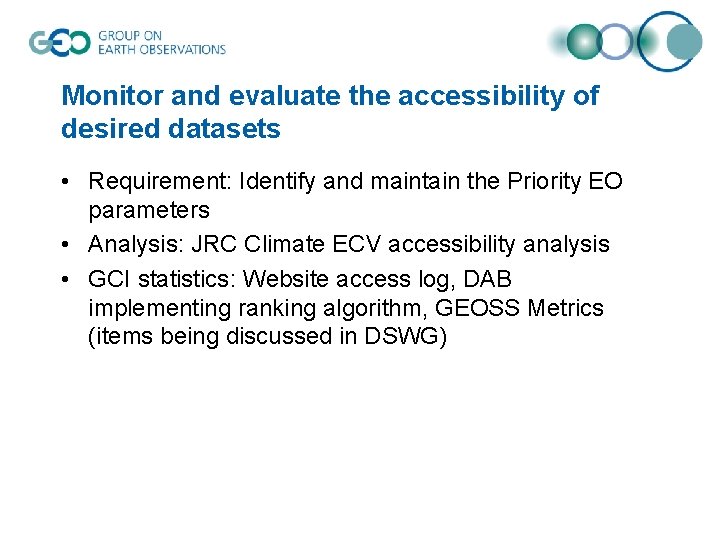 GEO GROUP ON EARTH OBSERVATIONS

Monitor and evaluate the accessibility of desired datasets

• Requirement: Identify and maintain the Priority EO parameters
• Analysis: JRC Climate ECV accessibility analysis
• GCI statistics: Website access log, DAB implementing ranking algorithm, GEOSS Metrics (items being discussed in DSWG)